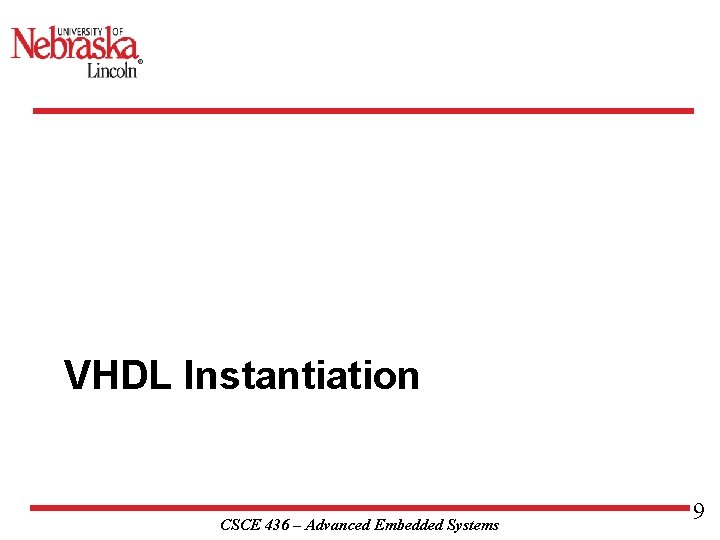 UNIVERSITY OF
Nebraska
Lincoln®

VHDL Instantiation

9

CSCE 436 – Advanced Embedded Systems